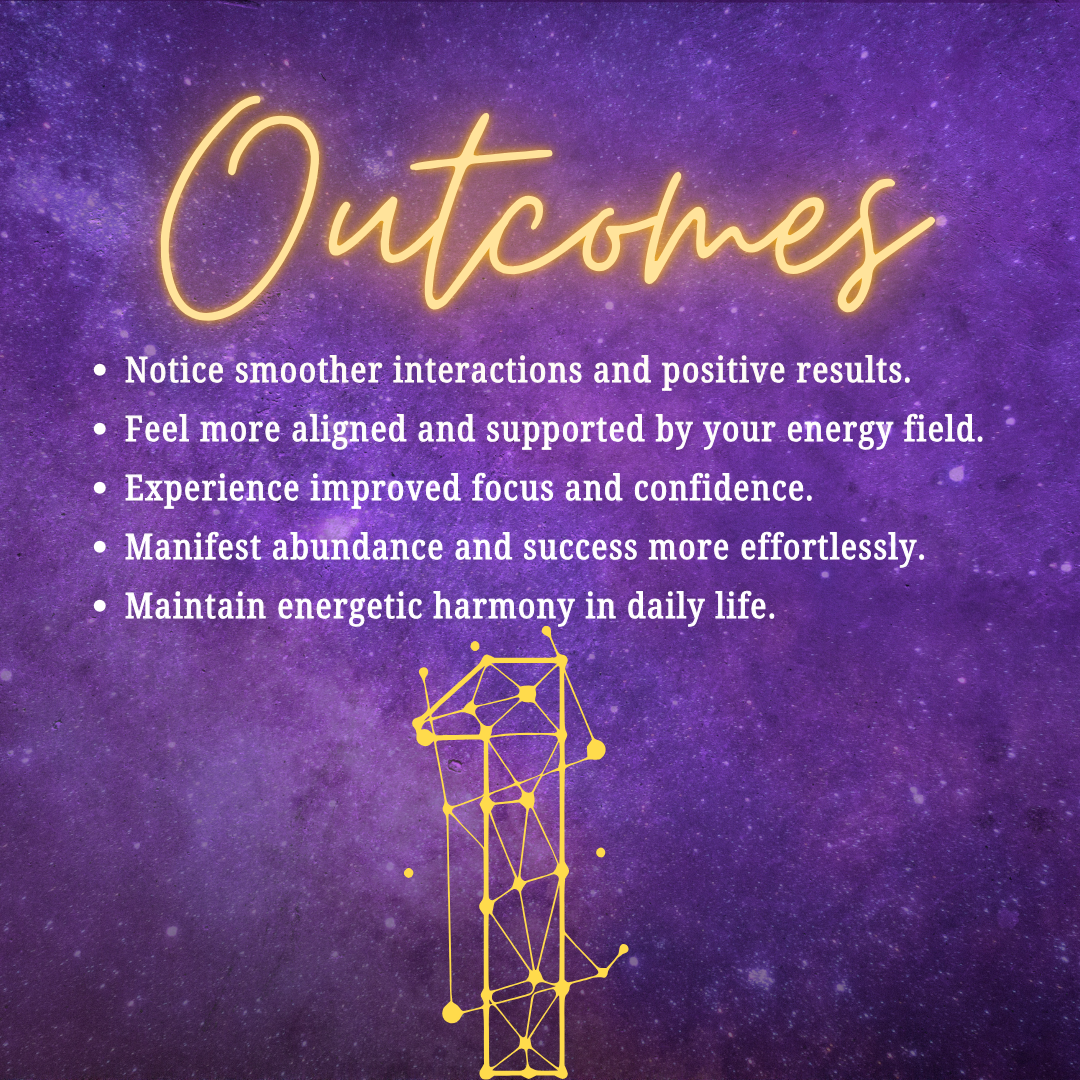 Outcomes

• Notice smoother interactions and positive results.
• Feel more aligned and supported by your energy field.
• Experience improved focus and confidence.
• Manifest abundance and success more effortlessly.
• Maintain energetic harmony in daily life.

1